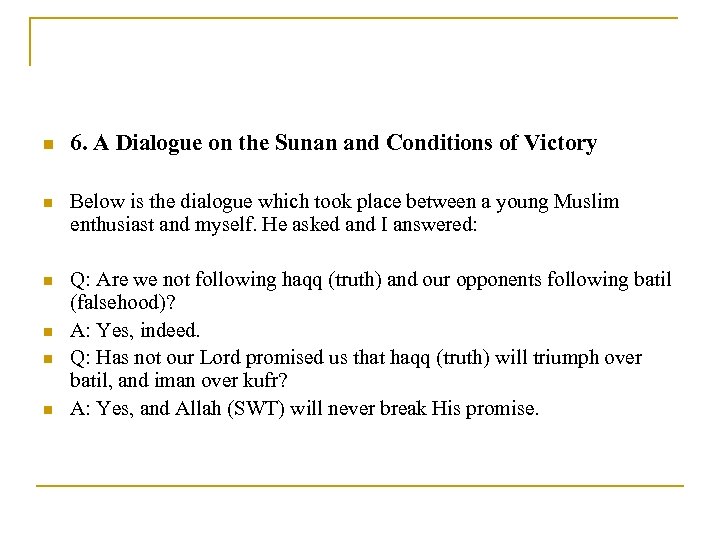 6. A Dialogue on the Sunan and Conditions of Victory

Below is the dialogue which took place between a young Muslim enthusiast and myself. He asked and I answered:

Q: Are we not following haqq (truth) and our opponents following batil (falsehood)?

A: Yes, indeed.

Q: Has not our Lord promised us that haqq (truth) will triumph over batil, and iman over kufr?

A: Yes, and Allah (SWT) will never break His promise.